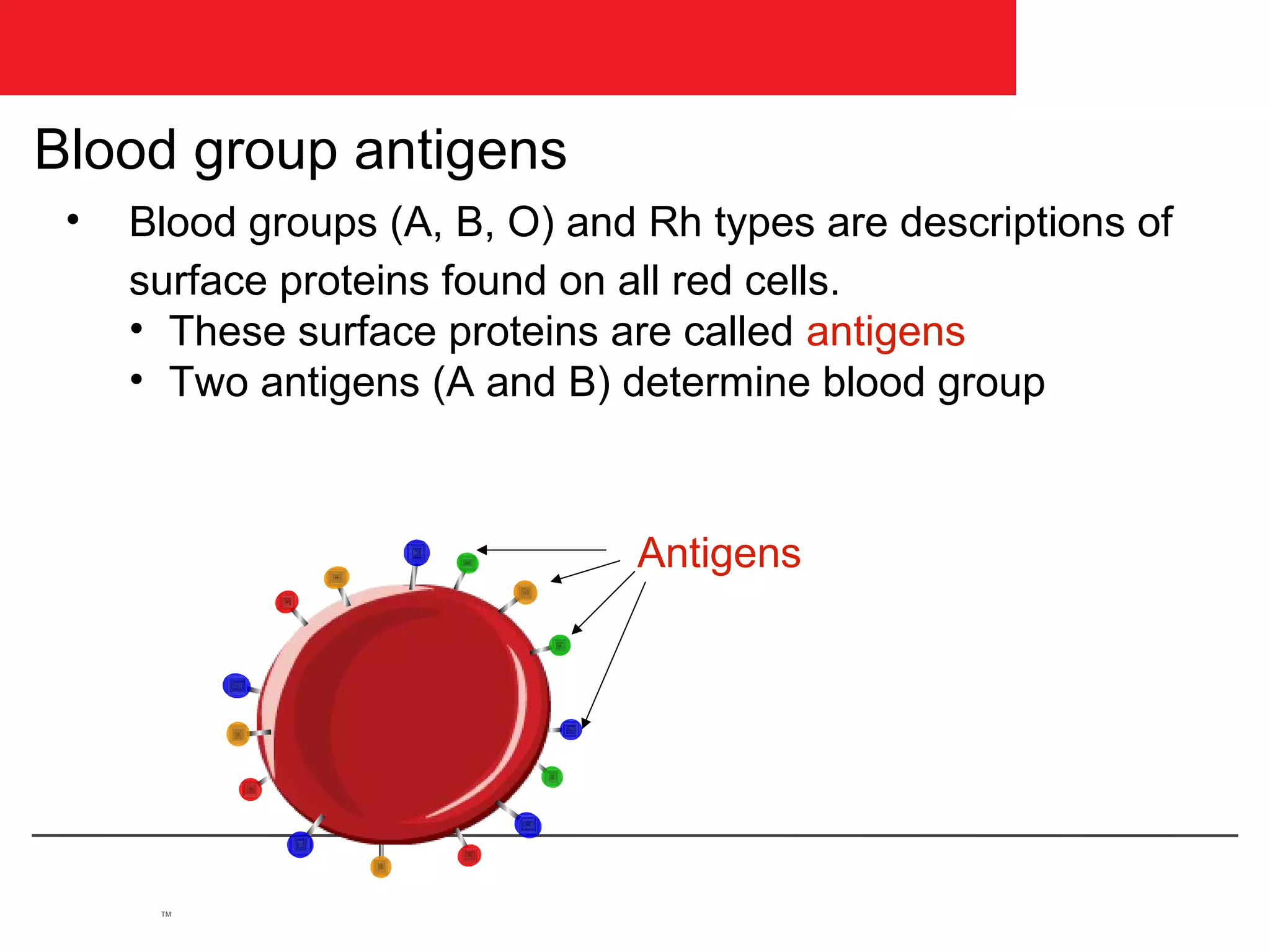 Blood group antigens

• Blood groups (A, B, O) and Rh types are descriptions of surface proteins found on all red cells.
  • These surface proteins are called antigens
  • Two antigens (A and B) determine blood group

Antigens

™